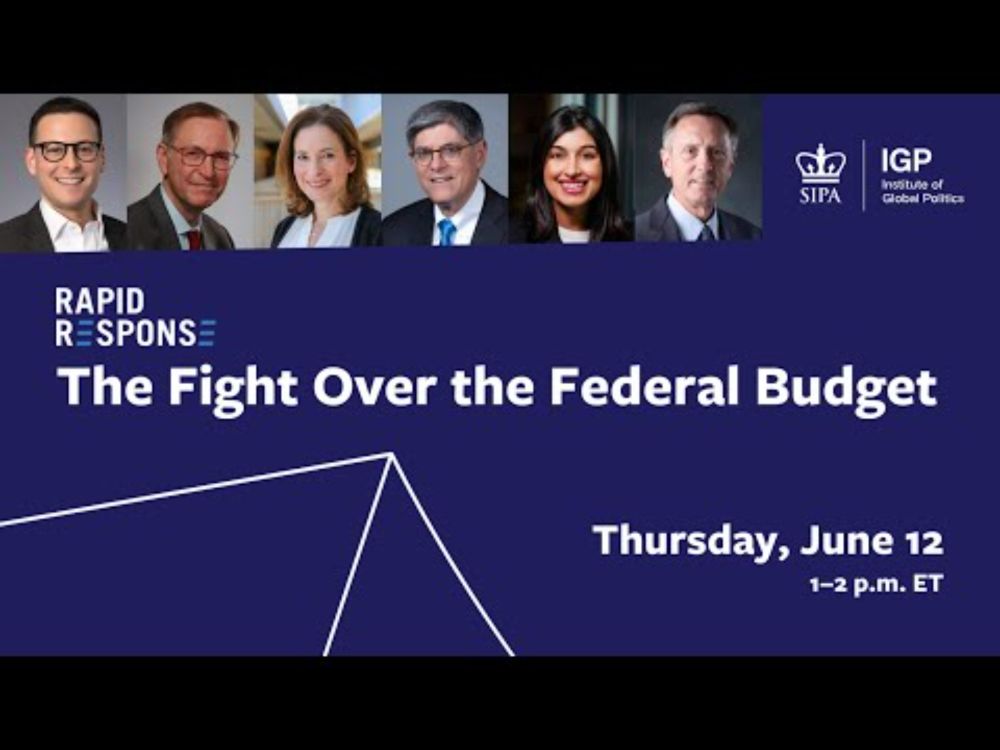 SIPA

IGP
Institute of Global Politics

RAPID
RESPONSE

The Fight Over the Federal Budget

Thursday, June 12
1–2 p.m. ET